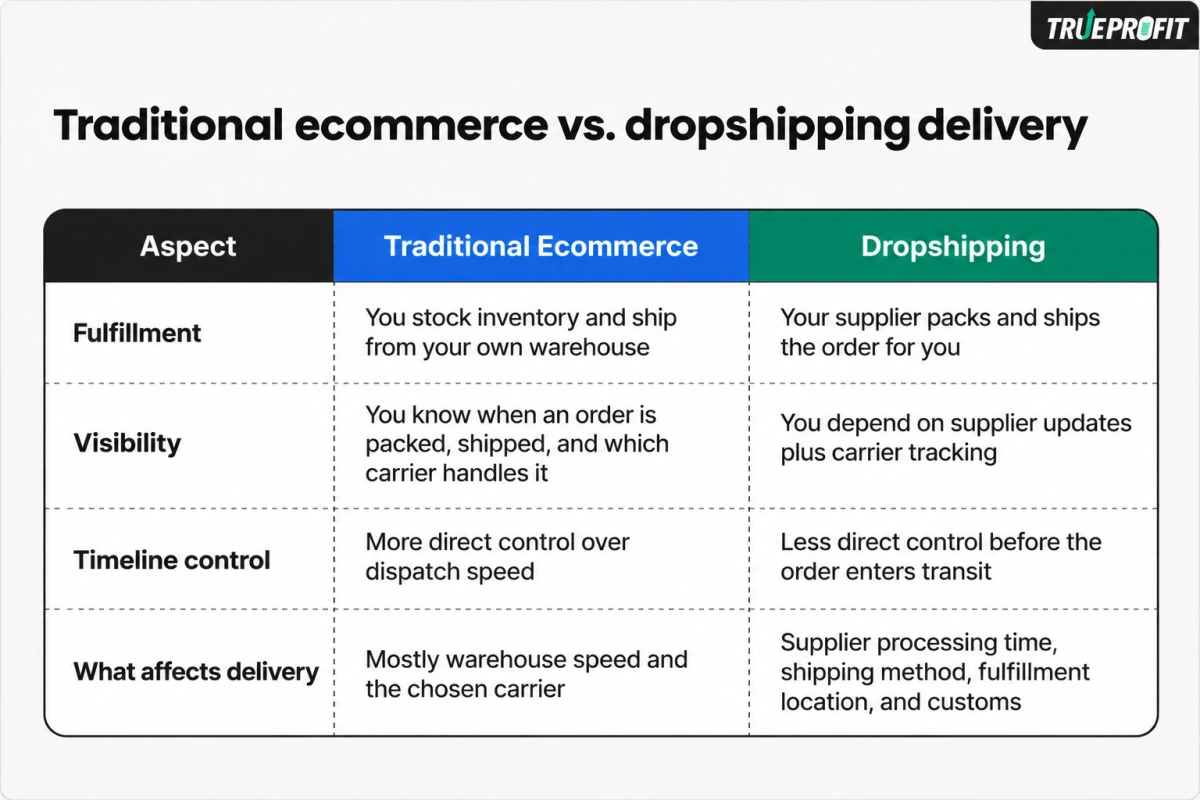 TRUEPROFIT

Traditional ecommerce vs. dropshipping delivery

| Aspect | Traditional Ecommerce | Dropshipping |
|---|---|---|
| Fulfillment | You stock inventory and ship from your own warehouse | Your supplier packs and ships the order for you |
| Visibility | You know when an order is packed, shipped, and which carrier handles it | You depend on supplier updates plus carrier tracking |
| Timeline control | More direct control over dispatch speed | Less direct control before the order enters transit |
| What affects delivery | Mostly warehouse speed and the chosen carrier | Supplier processing time, shipping method, fulfillment location, and customs |